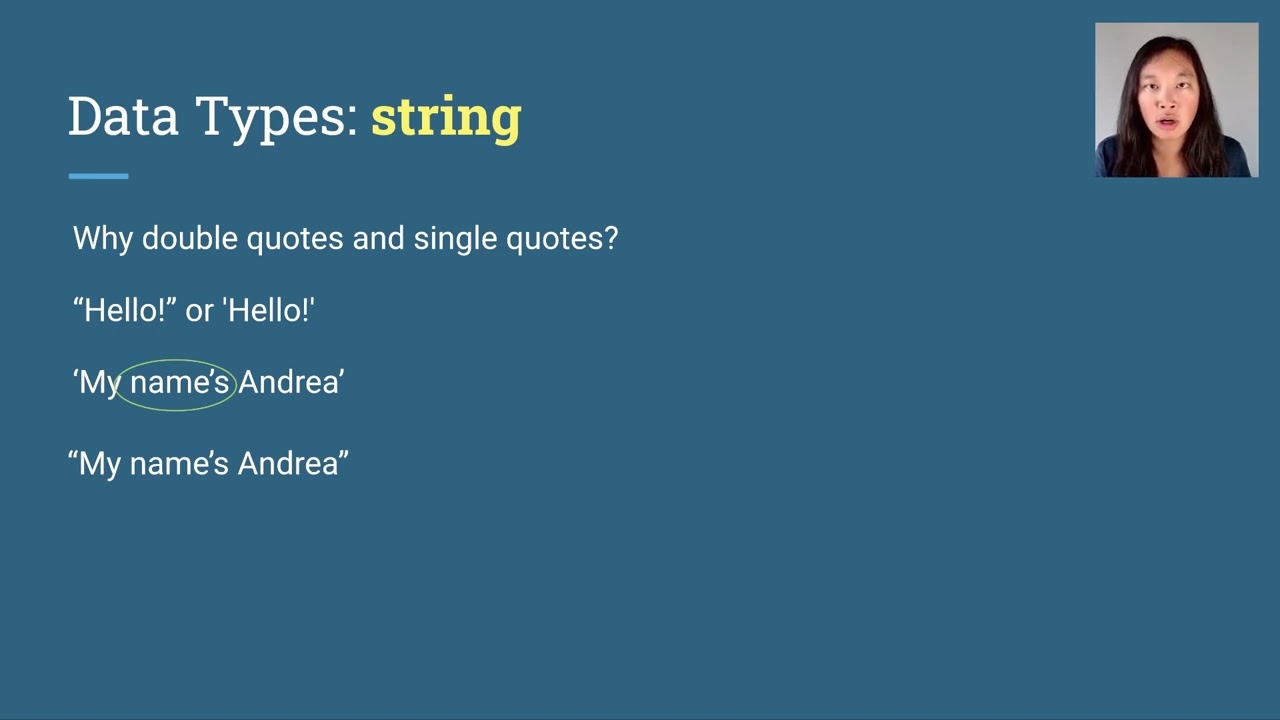 Data Types: string

Why double quotes and single quotes?

“Hello!” or 'Hello!'

‘My name’s Andrea’

“My name’s Andrea”